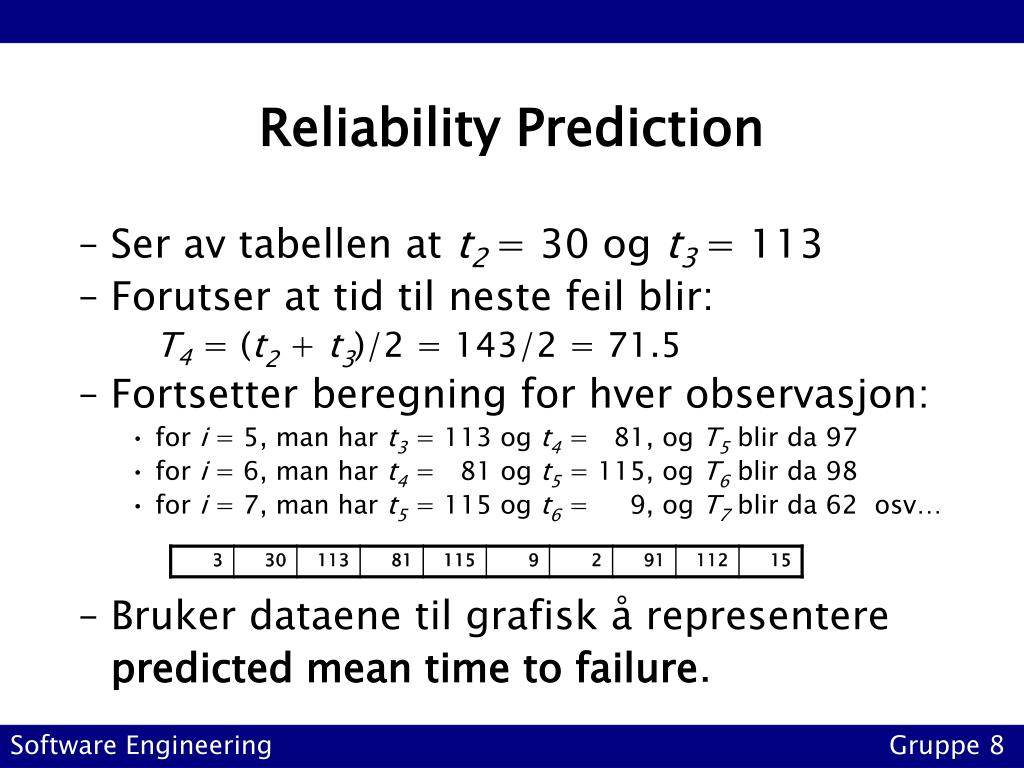 Reliability Prediction

– Ser av tabellen at $t_2 = 30$ og $t_3 = 113$

– Forutser at tid til neste feil blir:

$T_4 = (t_2 + t_3)/2 = 143/2 = 71.5$

– Fortsetter beregning for hver observasjon:

• for $i = 5$, man har $t_3 = 113$ og $t_4 = 81$, og $T_5$ blir da 97

• for $i = 6$, man har $t_4 = 81$ og $t_5 = 115$, og $T_6$ blir da 98

• for $i = 7$, man har $t_5 = 115$ og $t_6 = 9$, og $T_7$ blir da 62 osv…

| 3 | 30 | 113 | 81 | 115 | 9 | 2 | 91 | 112 | 15 |
|---|---|---|---|---|---|---|---|---|---|

– Bruker dataene til grafisk å representere predicted mean time to failure.

Software Engineering

Gruppe 8